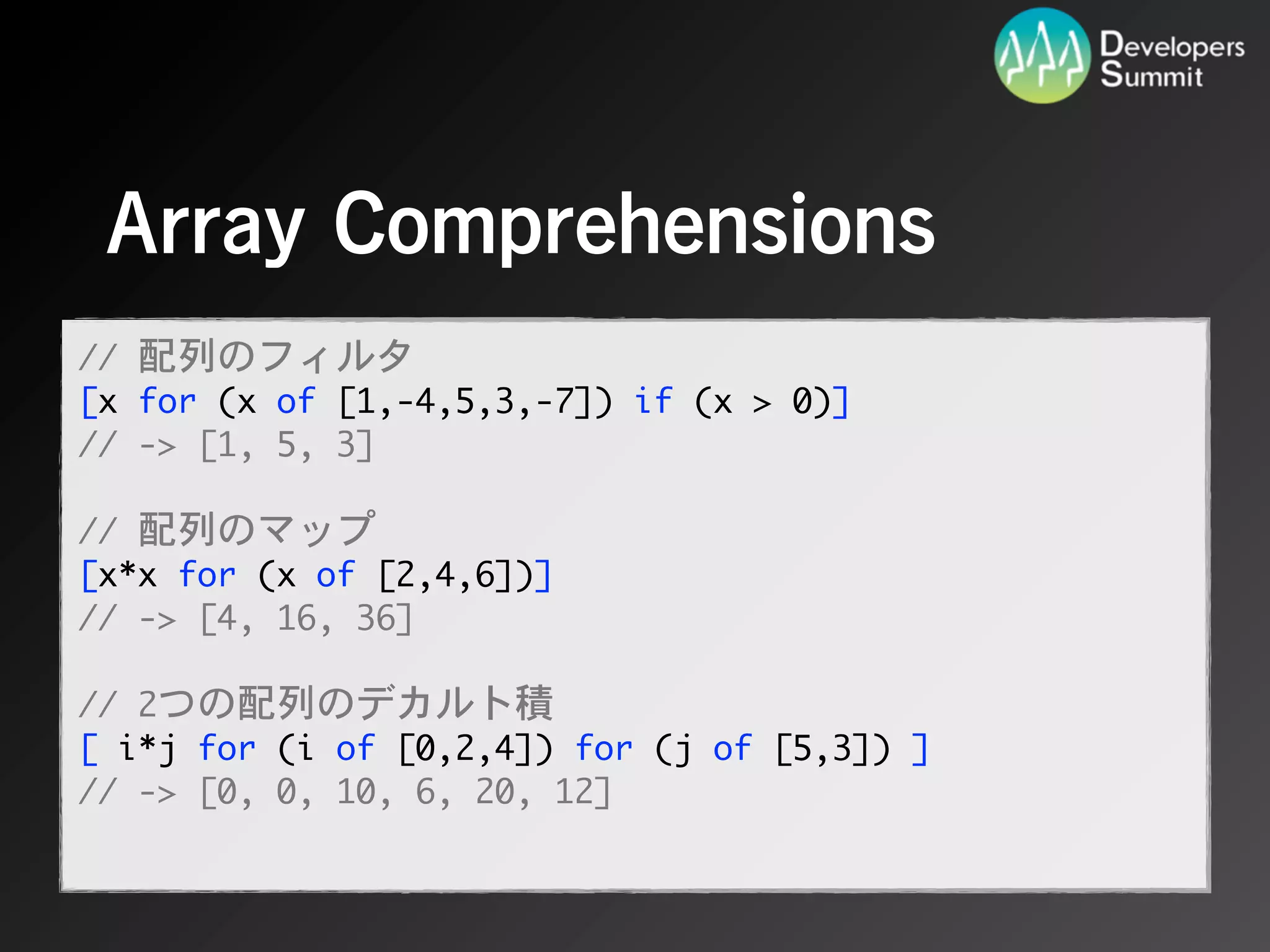 Developers Summit

Array Comprehensions

// 配列のフィルタ
[x for (x of [1,-4,5,3,-7]) if (x > 0)]
// -> [1, 5, 3]

// 配列のマップ
[x*x for (x of [2,4,6])]
// -> [4, 16, 36]

// 2つの配列のデカルト積
[ i*j for (i of [0,2,4]) for (j of [5,3]) ]
// -> [0, 0, 10, 6, 20, 12]